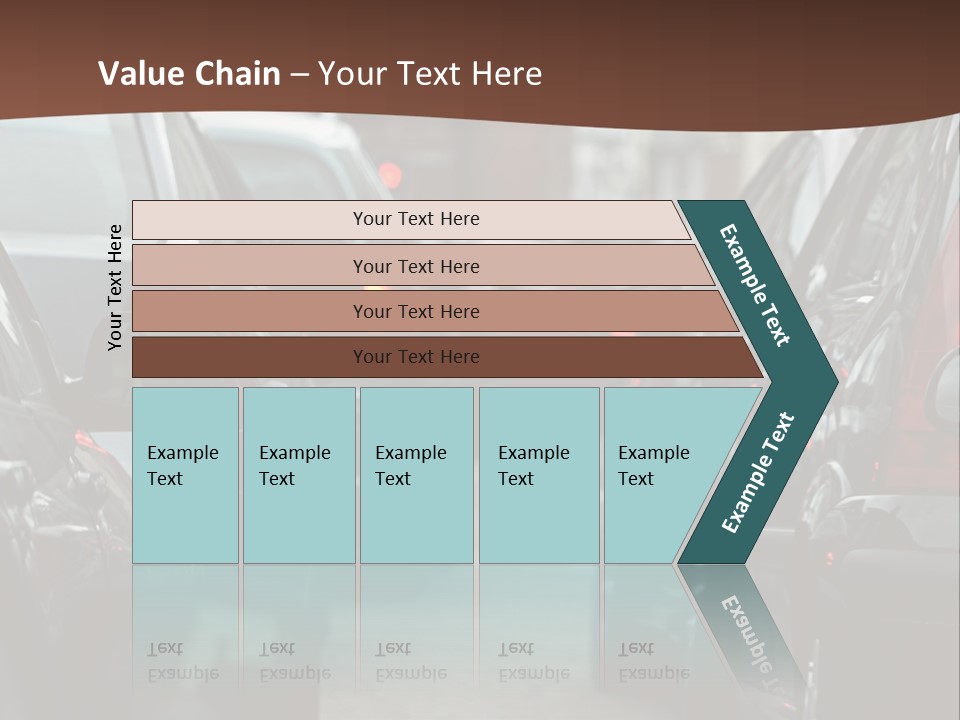 Value Chain – Your Text Here

Your Text Here

Your Text Here

Your Text Here

Your Text Here

Your Text Here

Example Text

Example Text

Example Text

Example Text

Example Text

Example Text

Example Text